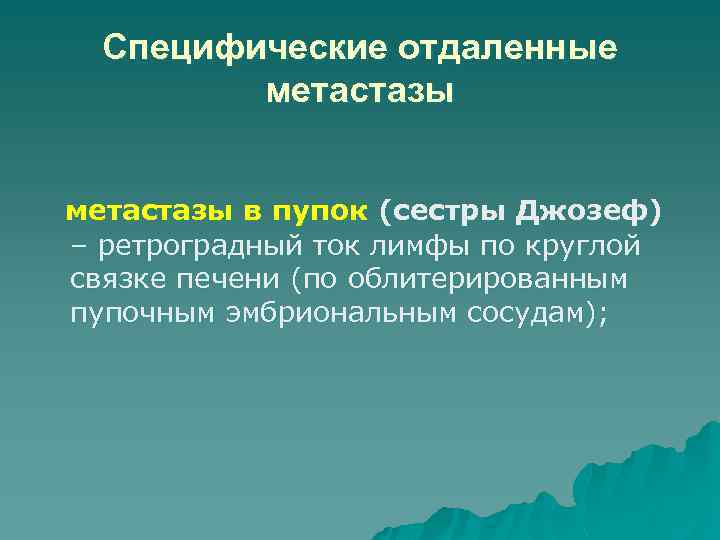 Специфические отдаленные метастазы

метастазы в пупок (сестры Джозеф) – ретроградный ток лимфы по круглой связке печени (по облитерированным пупочным эмбриональным сосудам);